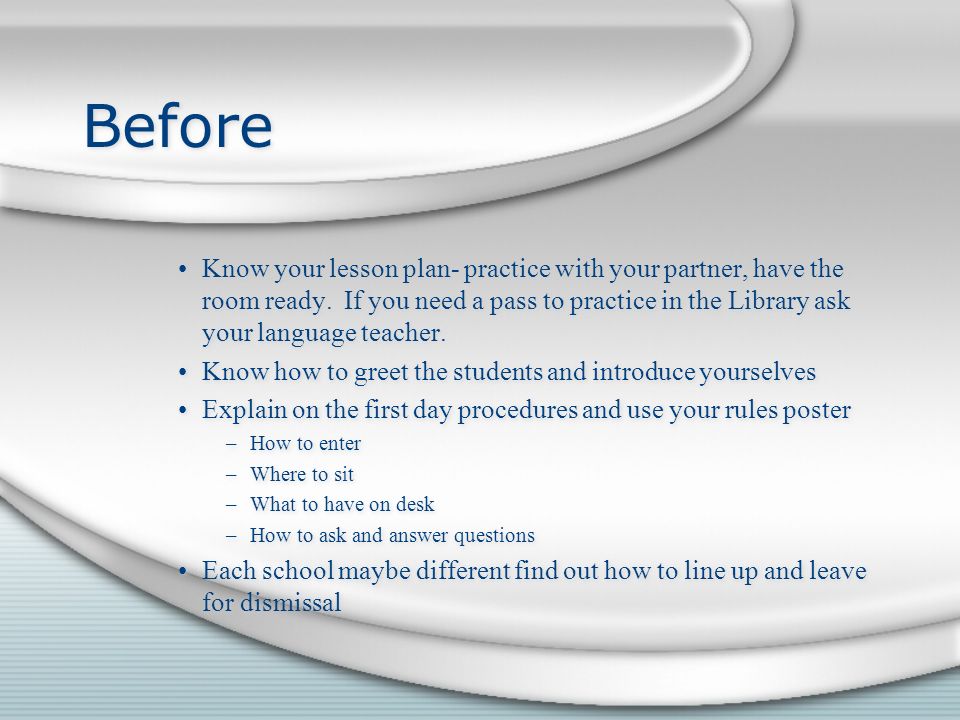 Before

• Know your lesson plan- practice with your partner, have the room ready. If you need a pass to practice in the Library ask your language teacher.
• Know how to greet the students and introduce yourselves
• Explain on the first day procedures and use your rules poster
– How to enter
– Where to sit
– What to have on desk
– How to ask and answer questions
• Each school maybe different find out how to line up and leave for dismissal